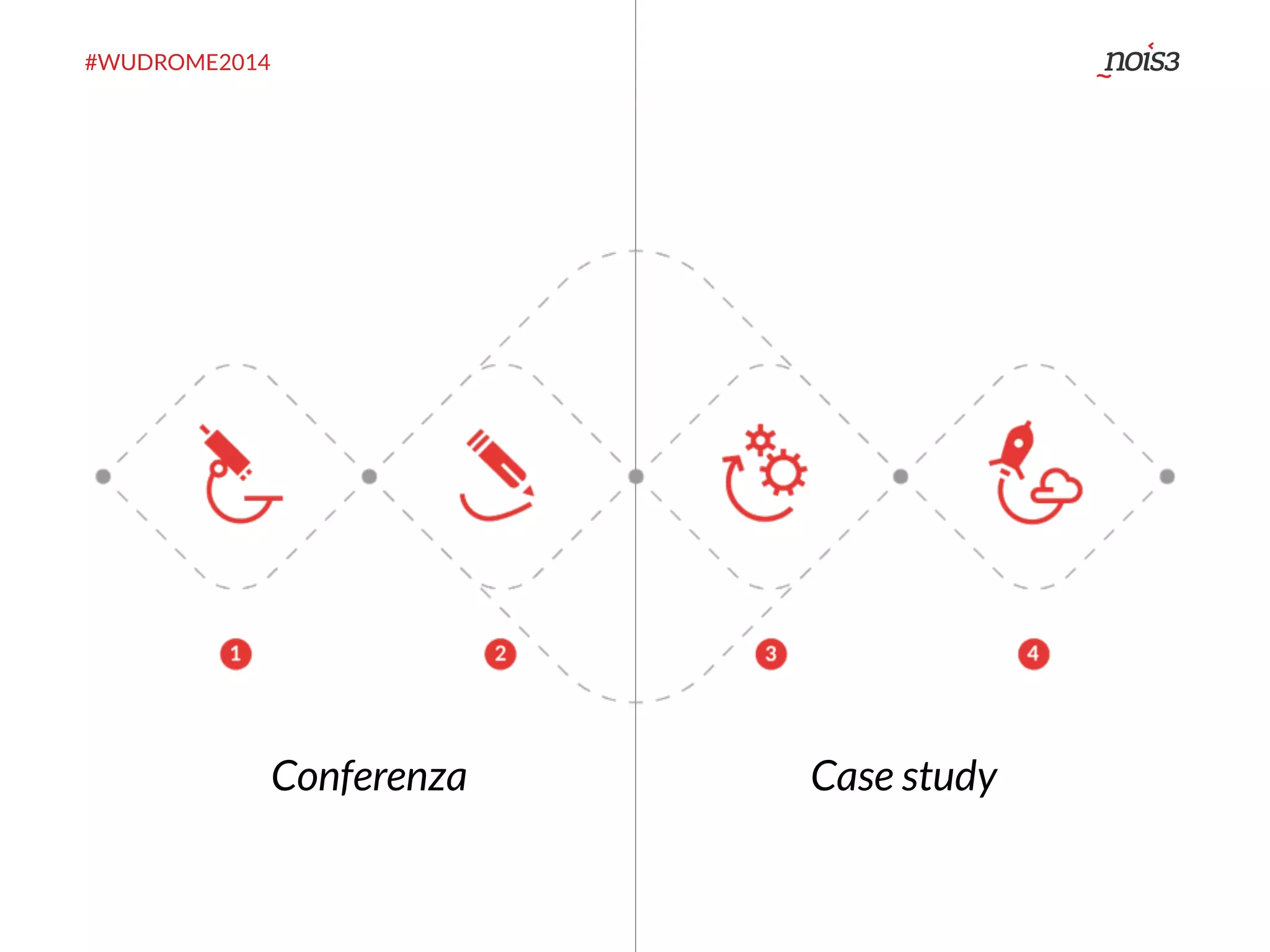 #WUDROME2014

nois3

1

2

3

4

Conferenza

Case study